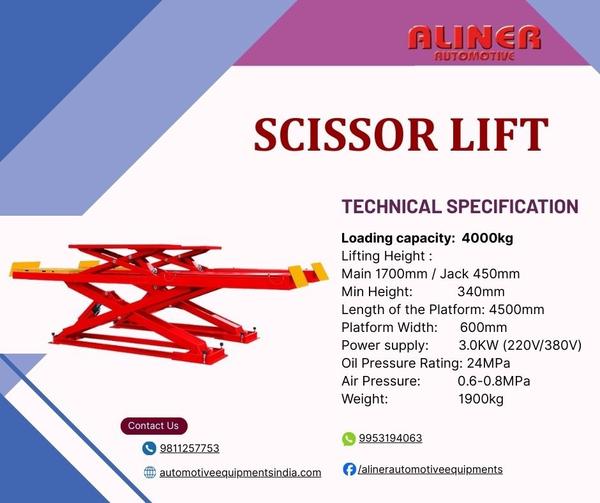 ALINER
AUTOMOTIVE

SCISSOR LIFT

TECHNICAL SPECIFICATION

Loading capacity: 4000kg
Lifting Height :
Main 1700mm / Jack 450mm
Min Height: 340mm
Length of the Platform: 4500mm
Platform Width: 600mm
Power supply: 3.0KW (220V/380V)
Oil Pressure Rating: 24MPa
Air Pressure: 0.6-0.8MPa
Weight: 1900kg

Contact Us
9811257753
automotiveequipmentsindia.com

9953194063
/alinerautomotiveequipments